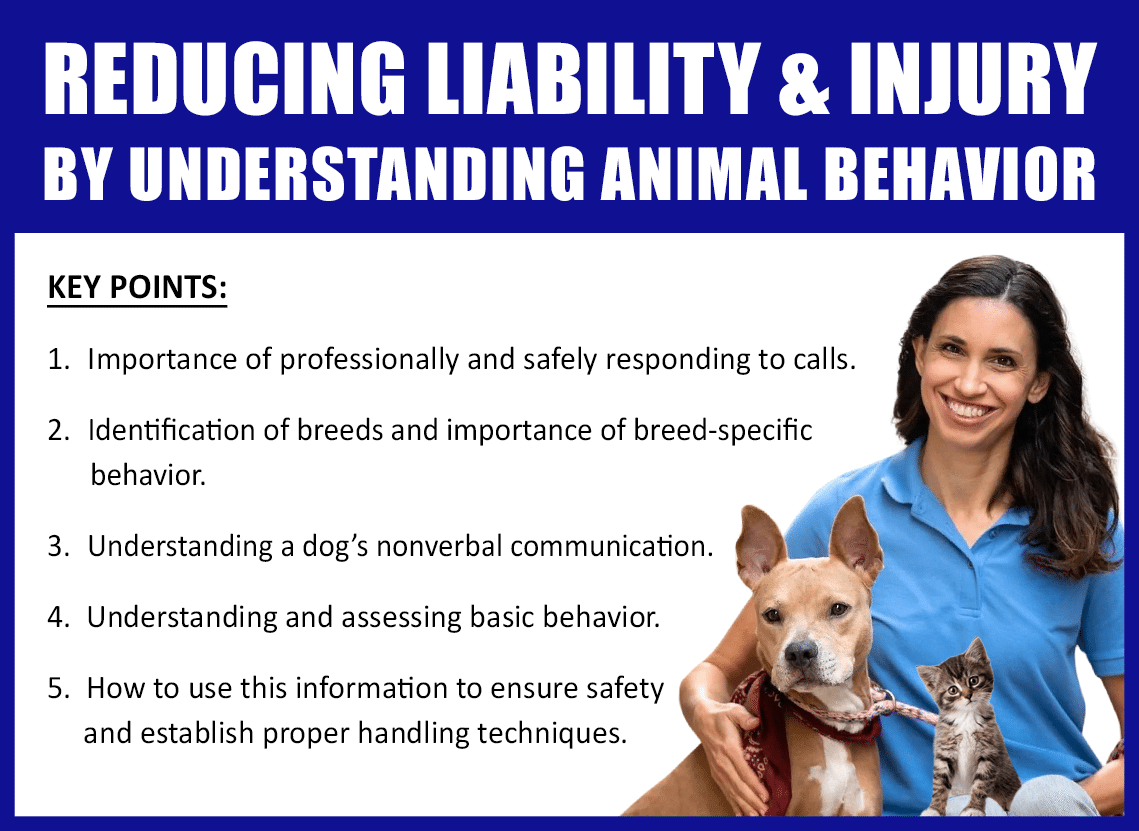 REDUCING LIABILITY & INJURY BY UNDERSTANDING ANIMAL BEHAVIOR

KEY POINTS:

1. Importance of professionally and safely responding to calls.

2. Identification of breeds and importance of breed-specific behavior.

3. Understanding a dog's nonverbal communication.

4. Understanding and assessing basic behavior.

5. How to use this information to ensure safety and establish proper handling techniques.